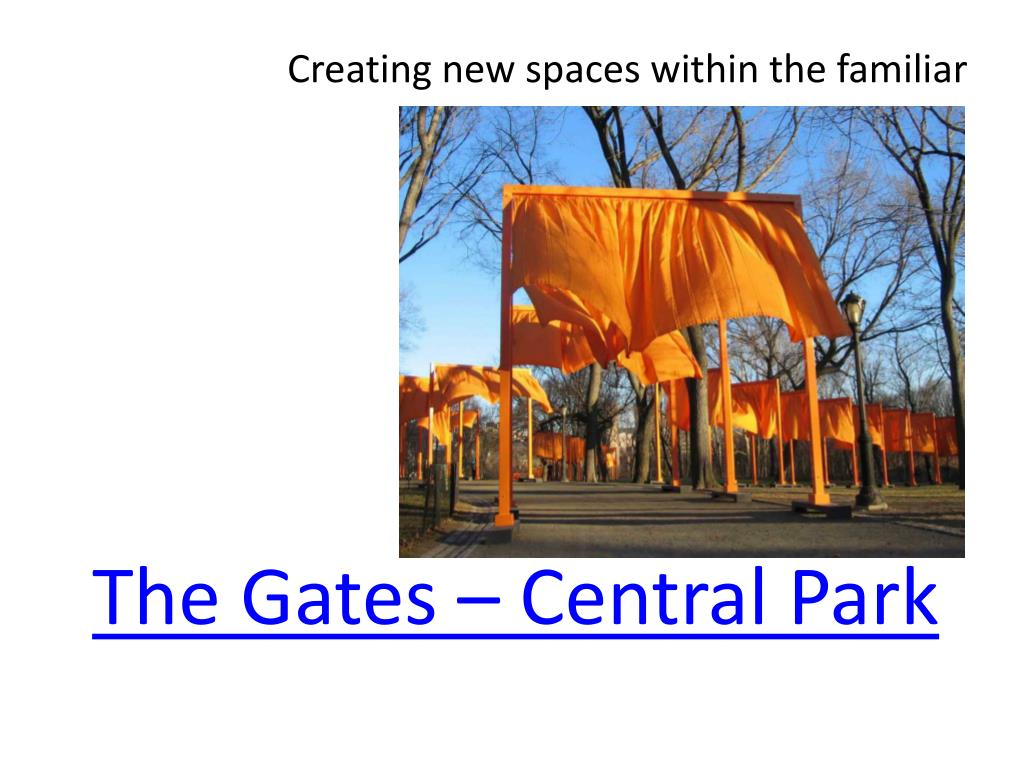 Creating new spaces within the familiar

The Gates – Central Park